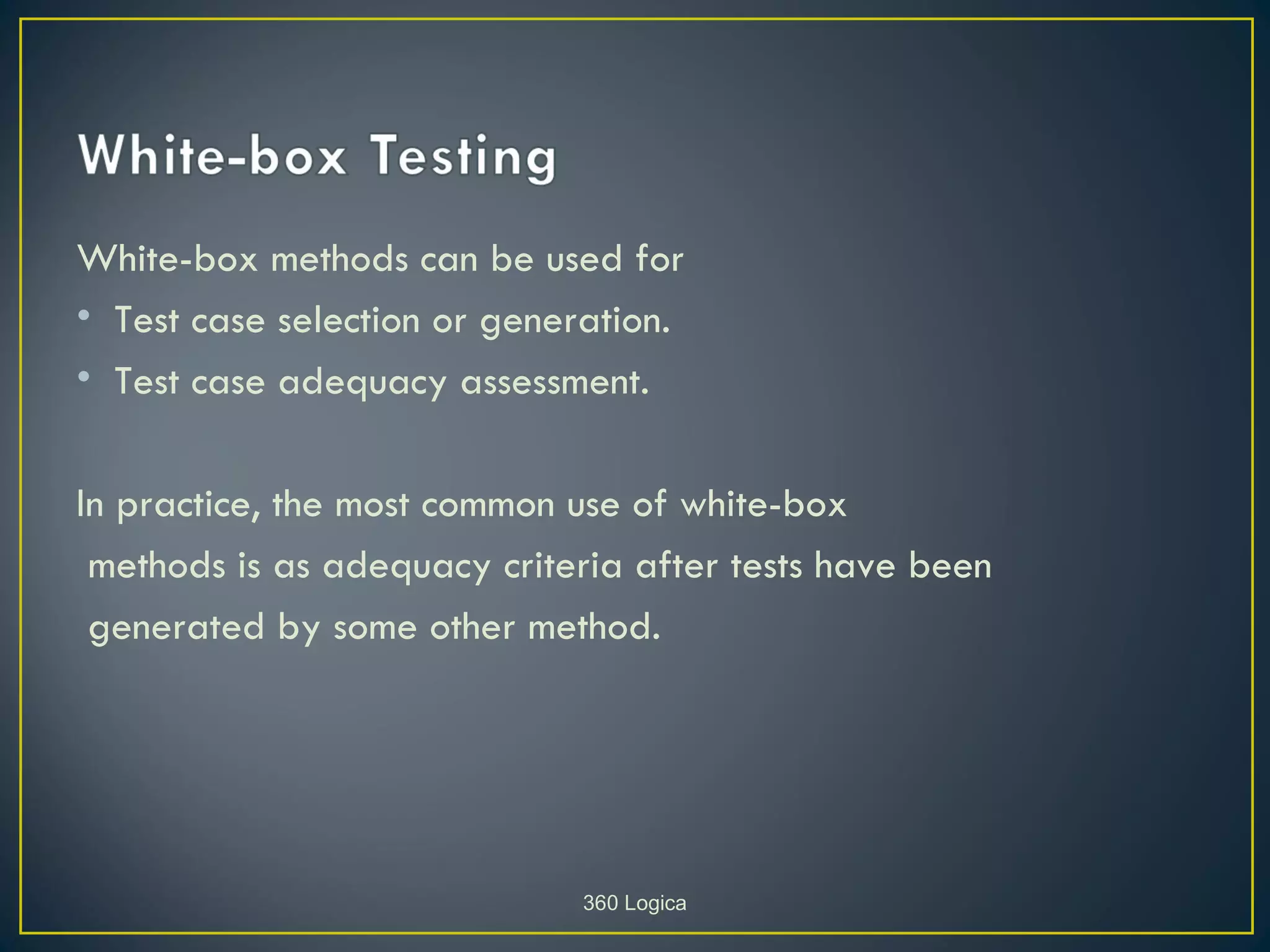 White-box Testing

White-box methods can be used for
• Test case selection or generation.
• Test case adequacy assessment.

In practice, the most common use of white-box methods is as adequacy criteria after tests have been generated by some other method.

360 Logica